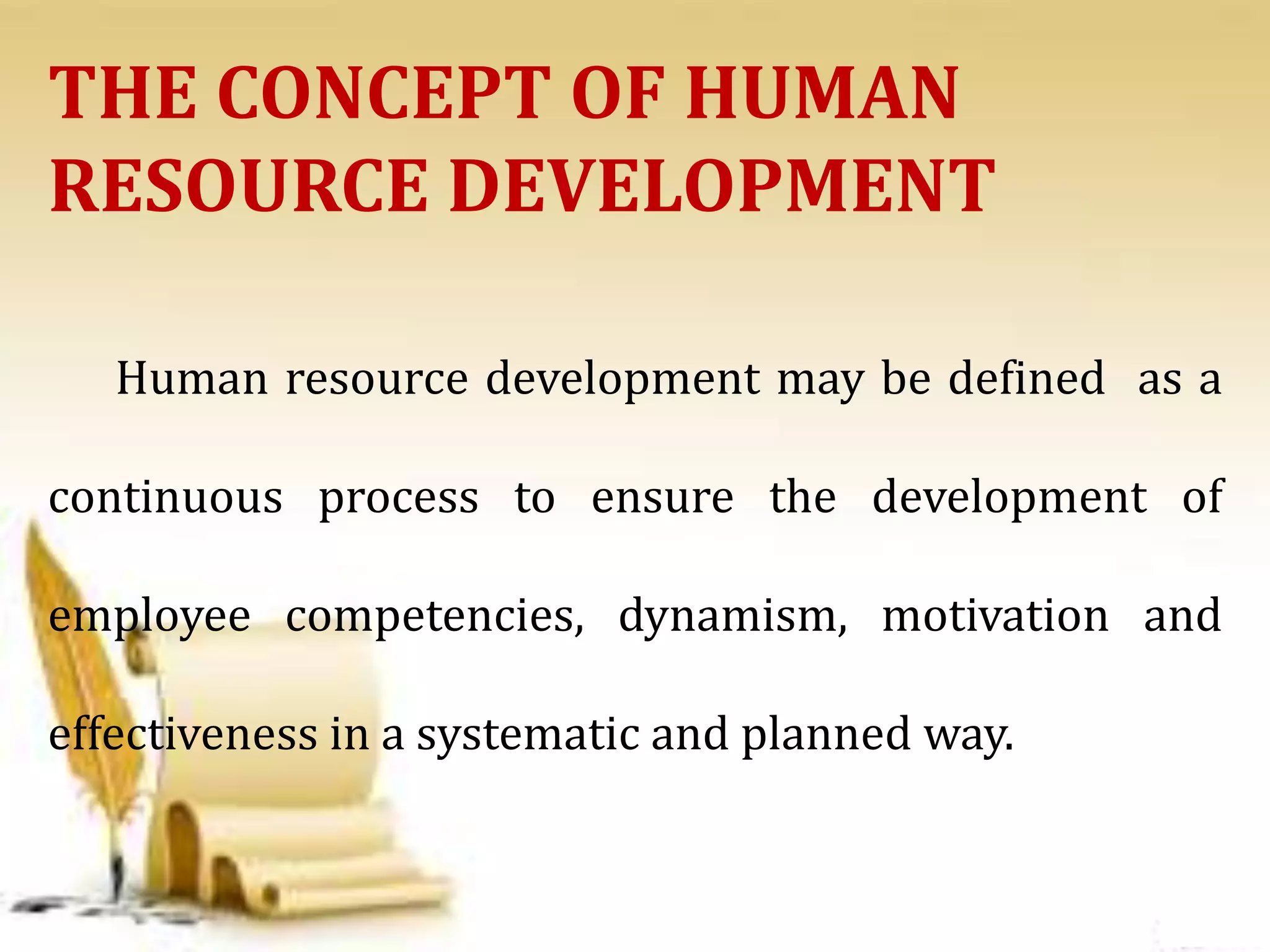 THE CONCEPT OF HUMAN RESOURCE DEVELOPMENT

Human resource development may be defined as a continuous process to ensure the development of employee competencies, dynamism, motivation and effectiveness in a systematic and planned way.